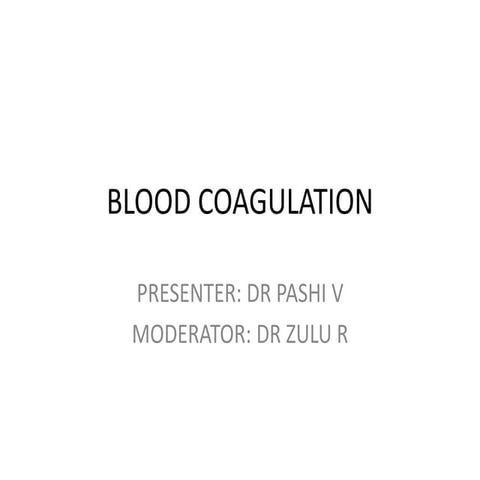 BLOOD COAGULATION

PRESENTER: DR PASHI V
MODERATOR: DR ZULU R